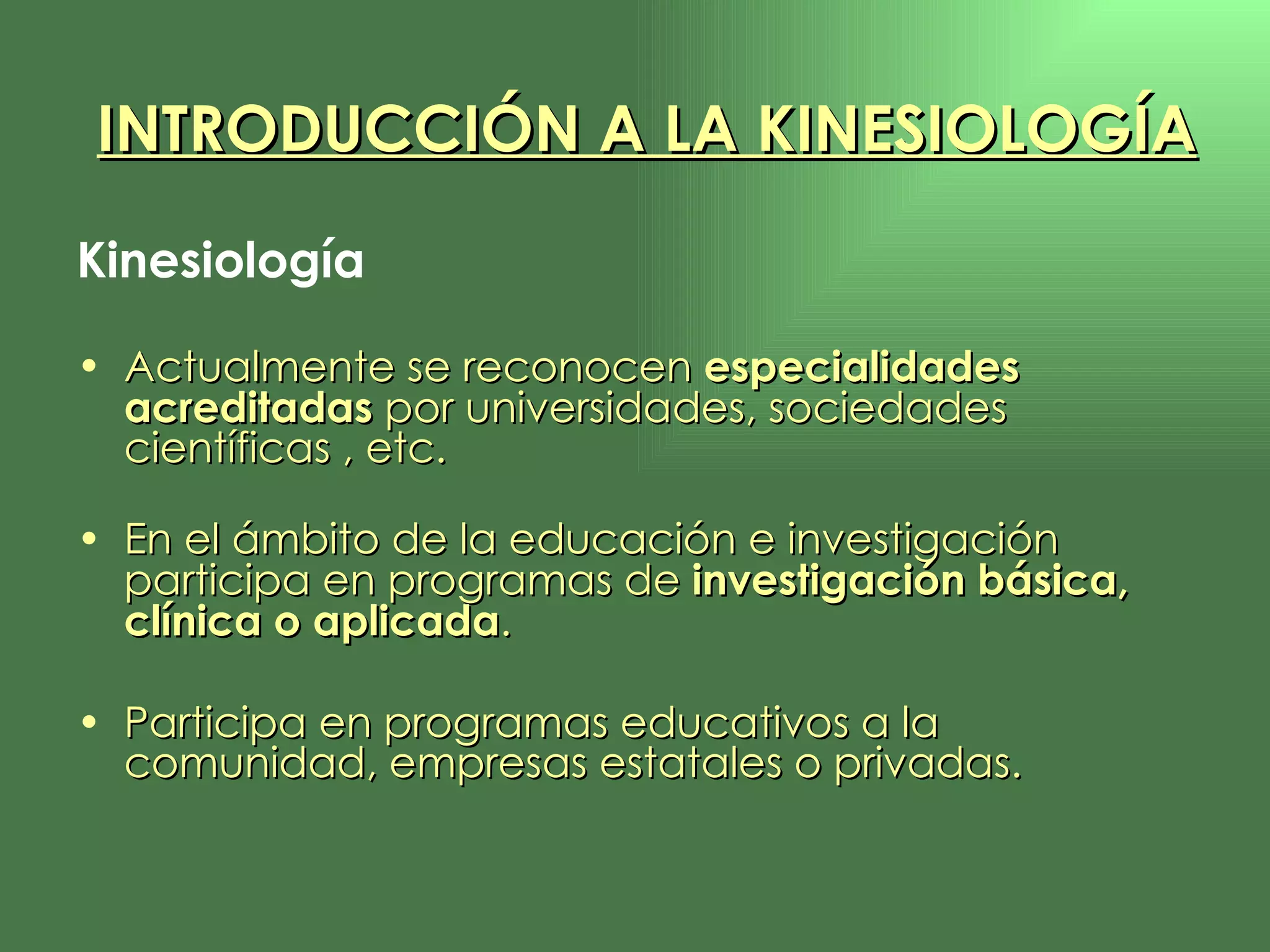 INTRODUCCIÓN A LA KINESIOLOGÍA

Kinesiología

• Actualmente se reconocen especialidades acreditadas por universidades, sociedades científicas , etc.

• En el ámbito de la educación e investigación participa en programas de investigación básica, clínica o aplicada.

• Participa en programas educativos a la comunidad, empresas estatales o privadas.